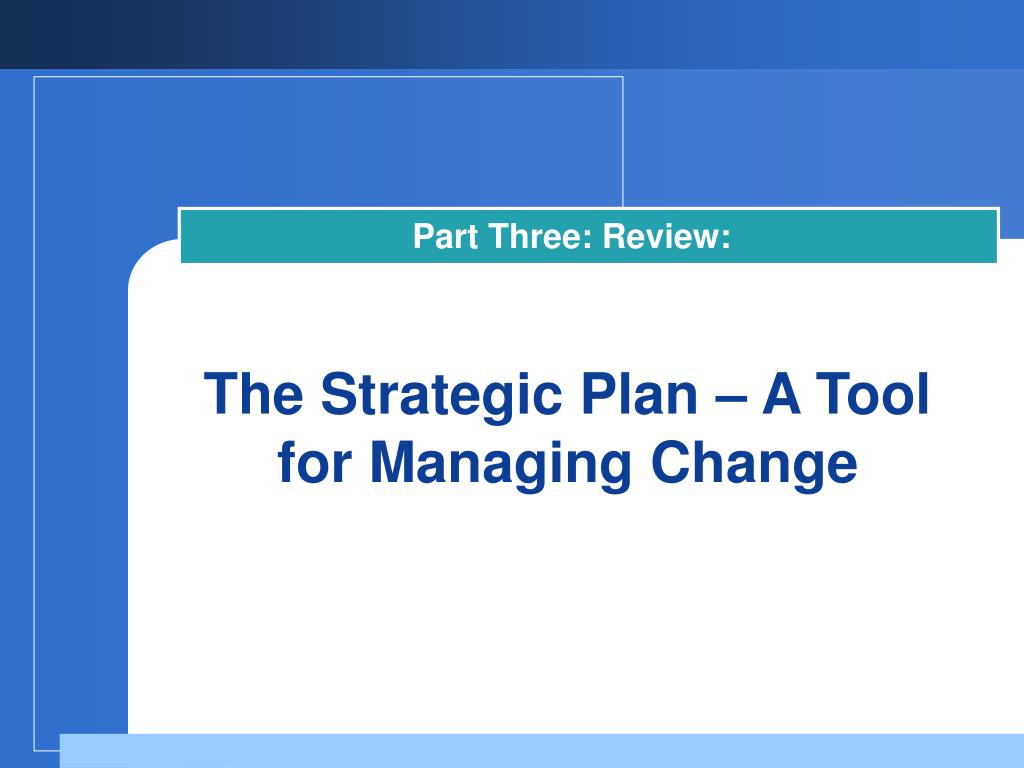 Part Three: Review:

The Strategic Plan – A Tool for Managing Change